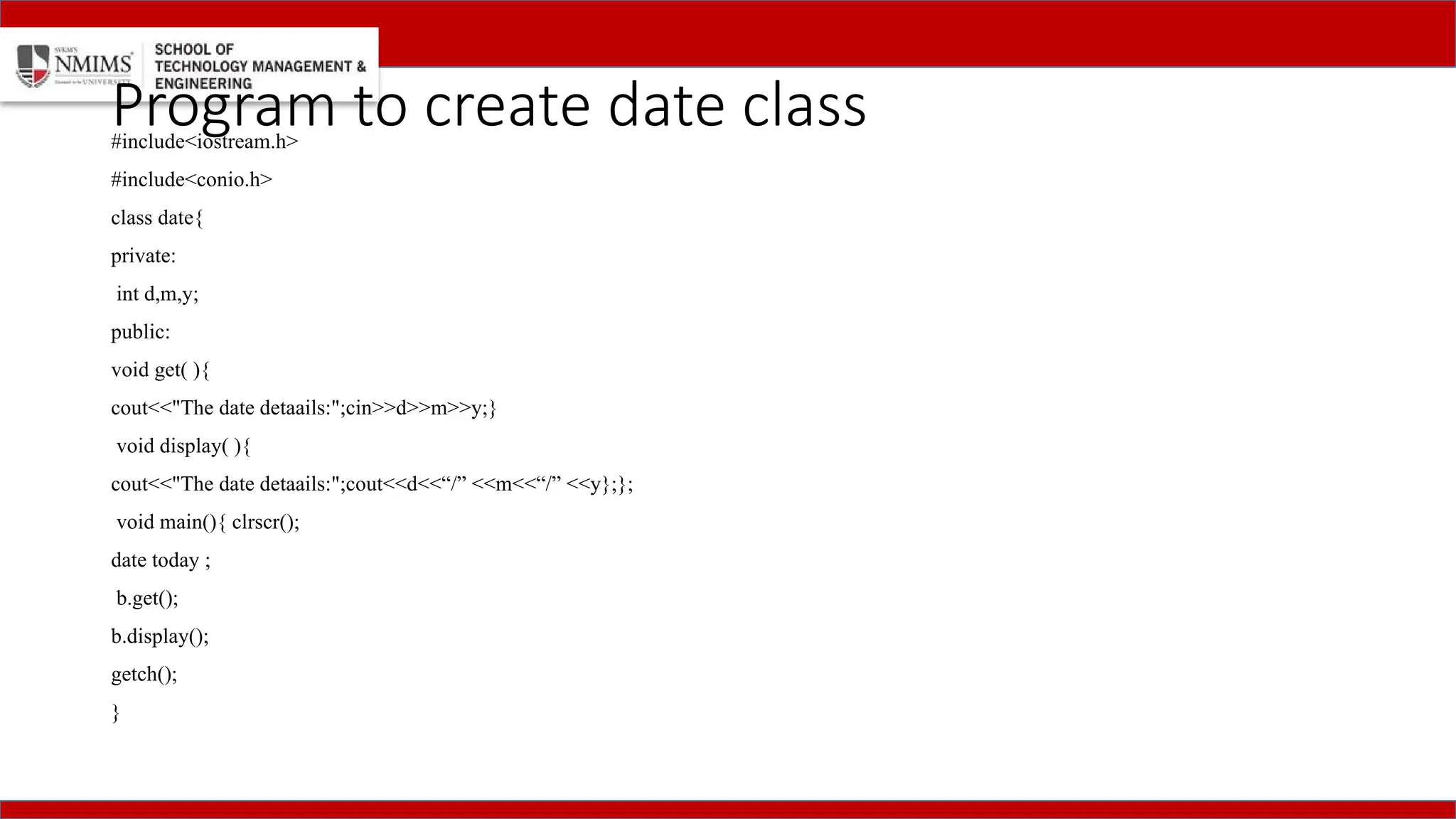 SVKM'S NMIMS Deemed to be UNIVERSITY

SCHOOL OF TECHNOLOGY MANAGEMENT & ENGINEERING

Program to create date class

#include<iostream.h>

#include<conio.h>

class date{

private:

int d,m,y;

public:

void get( ){

cout<<"The date detaails:";cin>>d>>m>>y;}

void display( ){

cout<<"The date detaails:";cout<<d<<“/” <<m<<“/” <<y};};

void main(){ clrscr();

date today ;

b.get();

b.display();

getch();

}